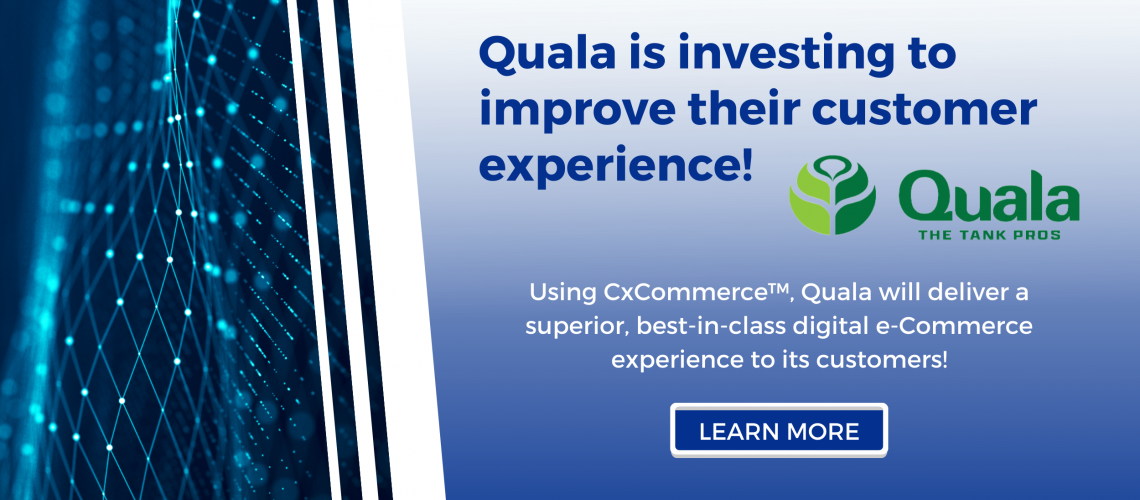 Quala is investing to improve their customer experience!

Quala
THE TANK PROS

Using CxCommerce™, Quala will deliver a superior, best-in-class digital e-Commerce experience to its customers!

LEARN MORE